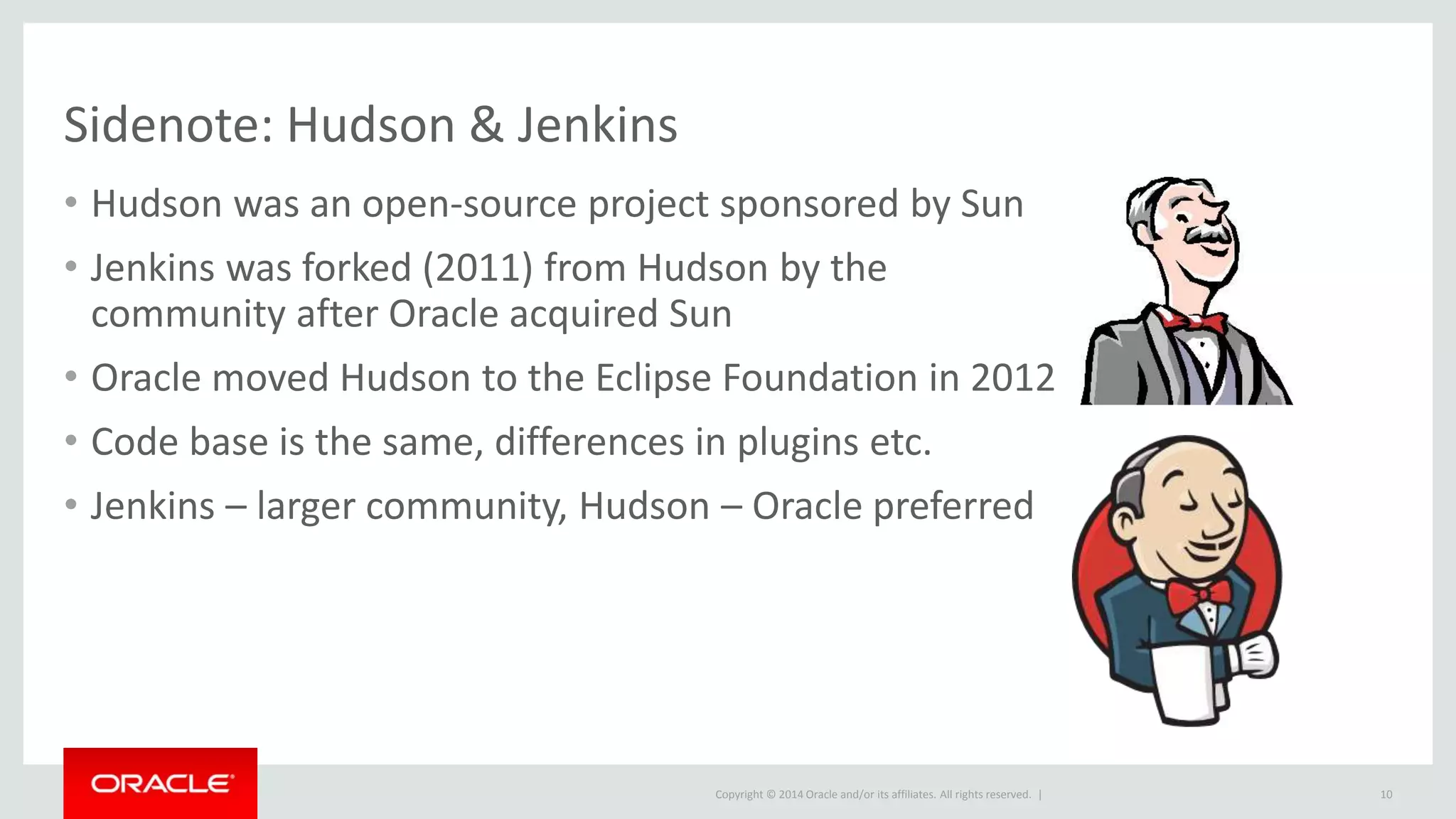 Sidenote: Hudson & Jenkins

• Hudson was an open-source project sponsored by Sun

• Jenkins was forked (2011) from Hudson by the community after Oracle acquired Sun

• Oracle moved Hudson to the Eclipse Foundation in 2012

• Code base is the same, differences in plugins etc.

• Jenkins – larger community, Hudson – Oracle preferred

ORACLE

Copyright © 2014 Oracle and/or its affiliates. All rights reserved. |

10